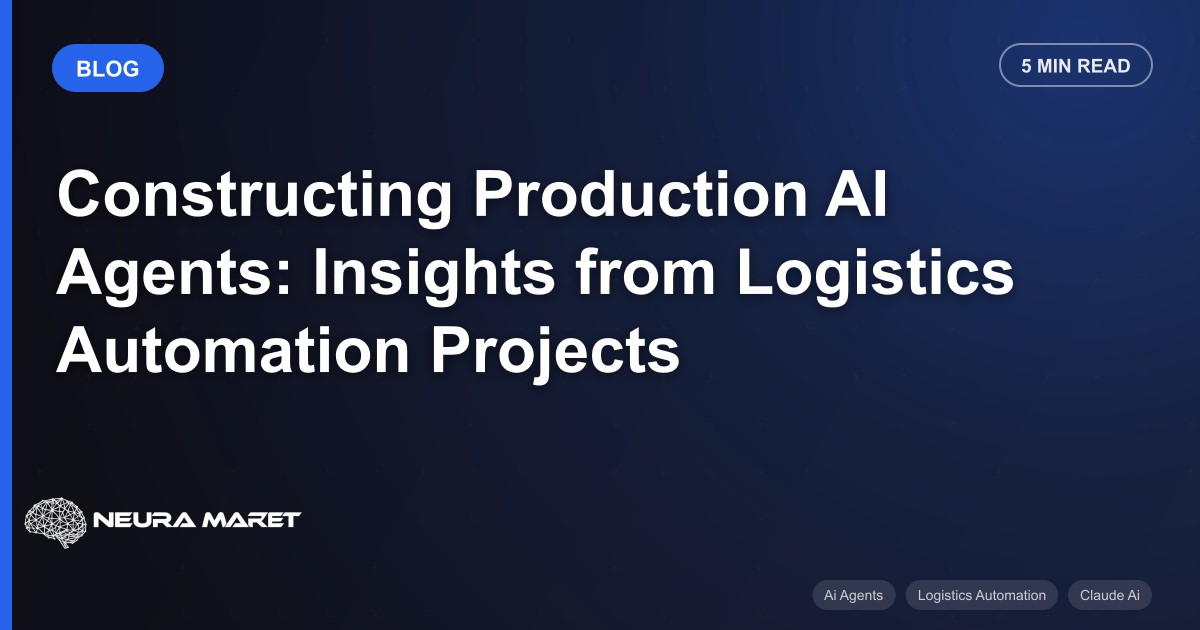 BLOG

5 MIN READ

Constructing Production AI Agents: Insights from Logistics Automation Projects

NEURA MARET

Ai Agents

Logistics Automation

Claude Ai